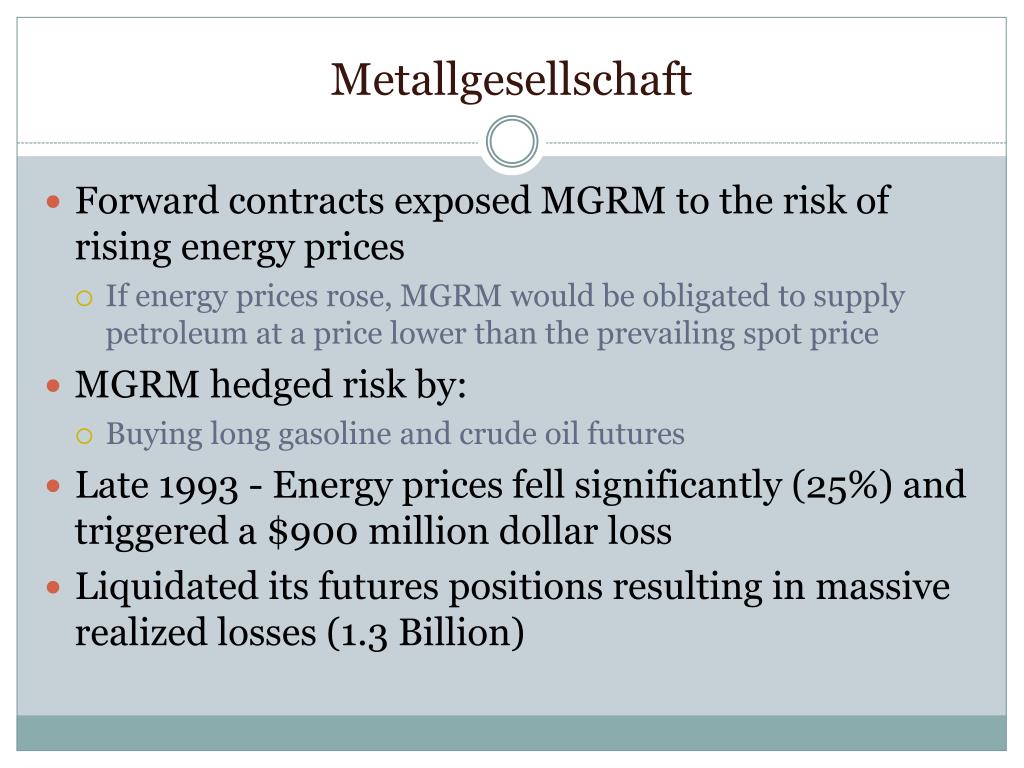 Metallgesellschaft

- Forward contracts exposed MGRM to the risk of rising energy prices
  - If energy prices rose, MGRM would be obligated to supply petroleum at a price lower than the prevailing spot price
- MGRM hedged risk by:
  - Buying long gasoline and crude oil futures
- Late 1993 - Energy prices fell significantly (25%) and triggered a \$900 million dollar loss
- Liquidated its futures positions resulting in massive realized losses (1.3 Billion)